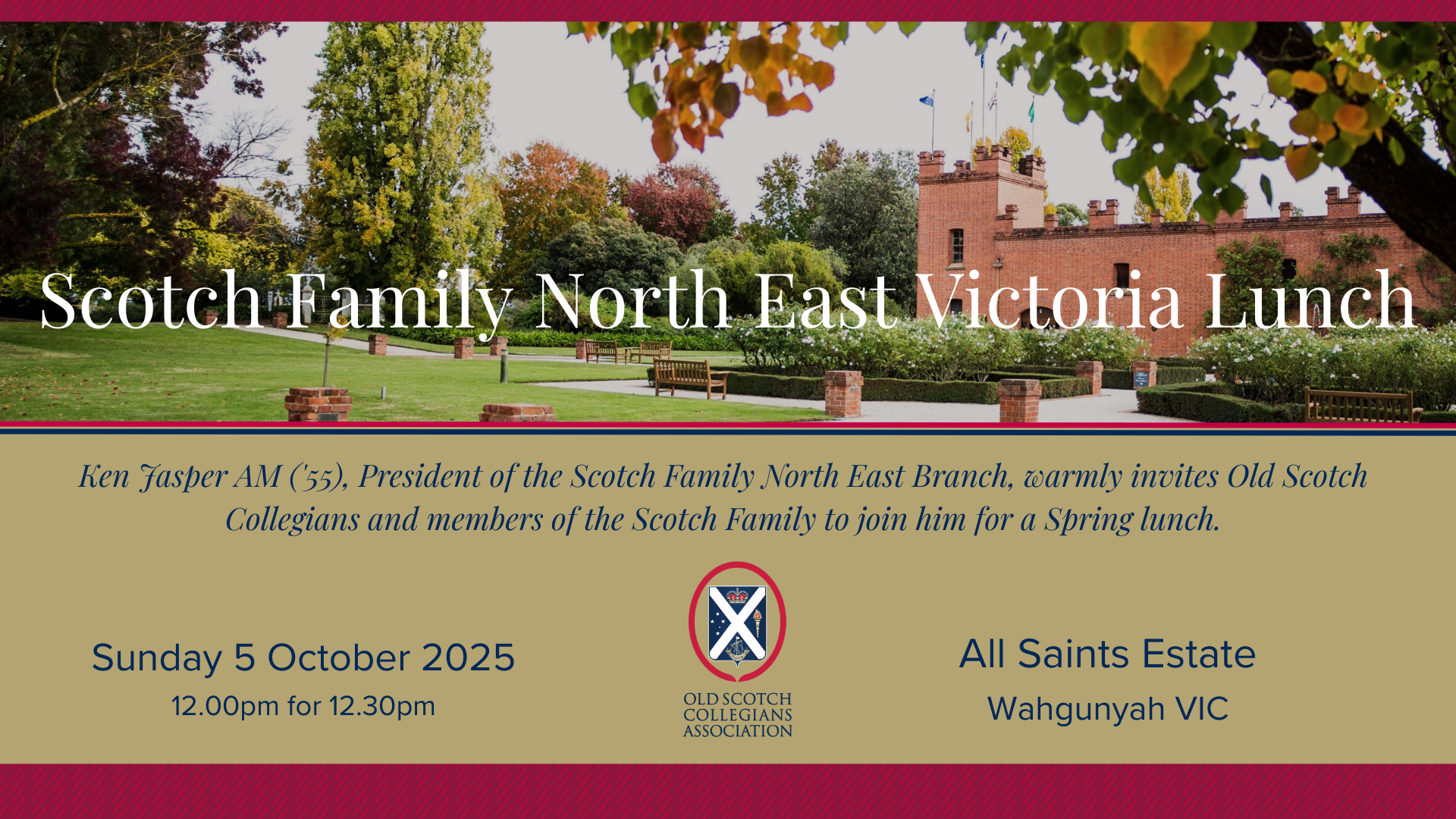 Scotch Family North East Victoria Lunch

Ken Jasper AM ('55), President of the Scotch Family North East Branch, warmly invites Old Scotch Collegians and members of the Scotch Family to join him for a Spring lunch.

Sunday 5 October 2025

12.00pm for 12.30pm

OLD SCOTCH COLLEGIANS ASSOCIATION

All Saints Estate

Wahgunyah VIC